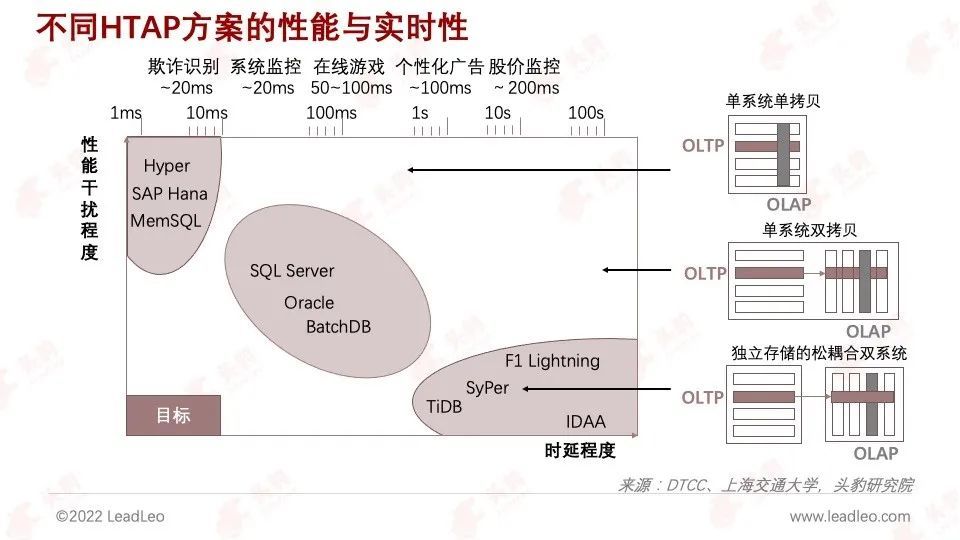 不同HTAP方案的性能与实时性

欺诈识别 ~20ms
系统监控 ~20ms
在线游戏 50~100ms
个性化广告 ~100ms
股价监控 ~200ms

1ms 10ms 100ms 1s 10s 100s

性能干扰程度

Hyper
SAP Hana
MemSQL

SQL Server
Oracle
BatchDB

F1 Lightning
SyPer
TiDB
IDAA

目标

时延程度

单系统单拷贝
OLTP
OLAP

单系统双拷贝
OLTP
OLAP

独立存储的松耦合双系统
OLTP
OLAP

来源：DTCC、上海交通大学，头豹研究院

©2022 LeadLeo
www.leadleo.com